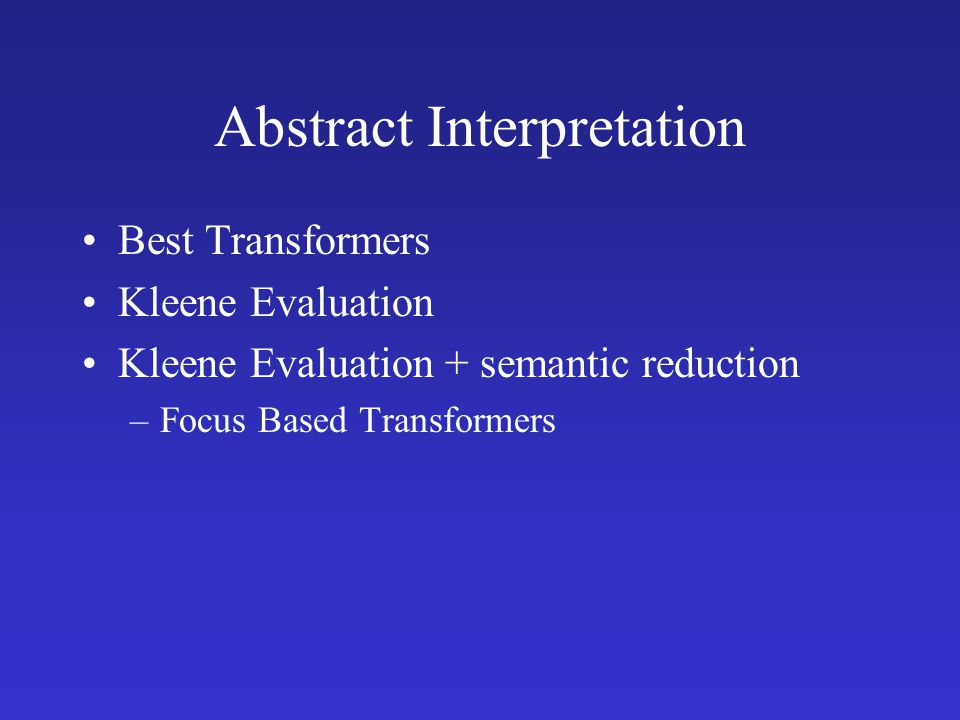 Abstract Interpretation

• Best Transformers
• Kleene Evaluation
• Kleene Evaluation + semantic reduction
  – Focus Based Transformers